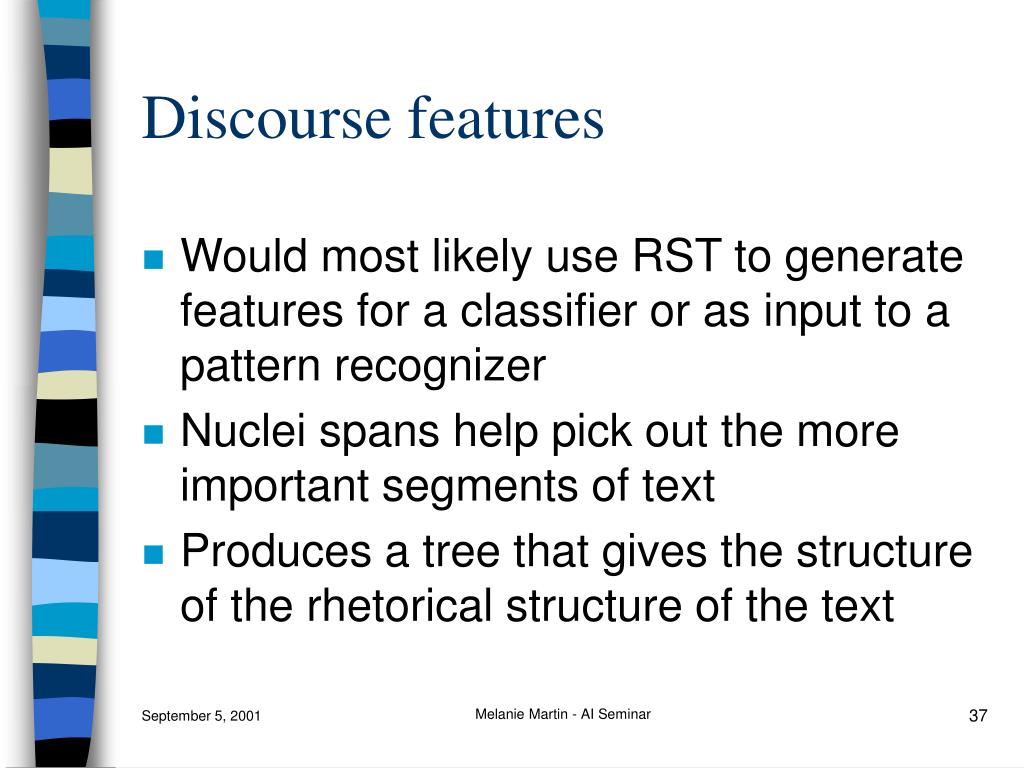 Discourse features

- Would most likely use RST to generate features for a classifier or as input to a pattern recognizer
- Nuclei spans help pick out the more important segments of text
- Produces a tree that gives the structure of the rhetorical structure of the text

September 5, 2001

Melanie Martin - AI Seminar

37